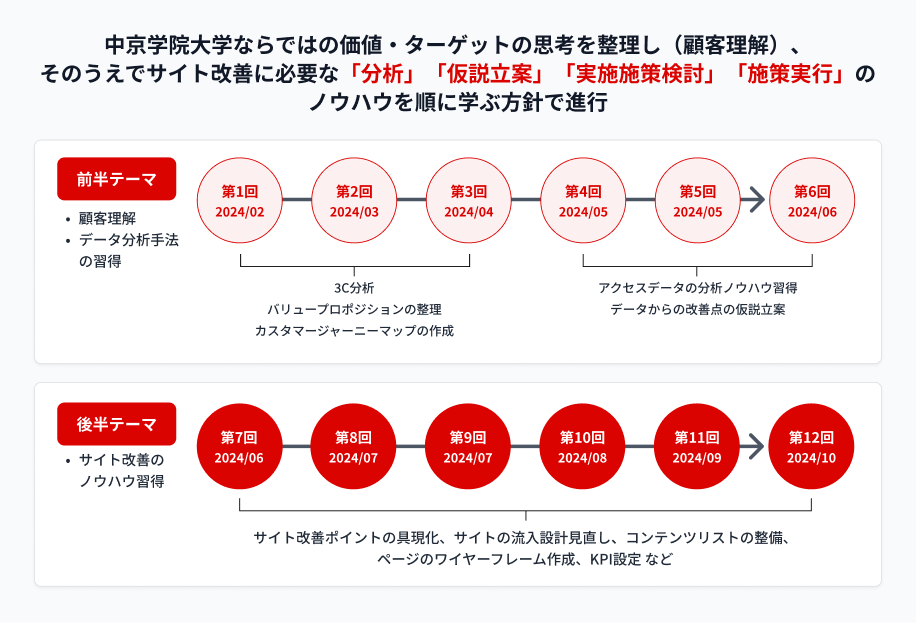 中京学院大学ならではの価値・ターゲットの思考を整理し（顧客理解）、そのうえでサイト改善に必要な「分析」「仮説立案」「実施施策検討」「施策実行」のノウハウを順に学ぶ方針で進行

前半テーマ

• 顧客理解
• データ分析手法の習得

第1回 2024/02
第2回 2024/03
第3回 2024/04
第4回 2024/05
第5回 2024/05
第6回 2024/06

3C分析
バリュープロポジションの整理
カスタマージャーニーマップの作成

アクセスデータの分析ノウハウ習得
データからの改善点の仮説立案

後半テーマ

• サイト改善のノウハウ習得

第7回 2024/06
第8回 2024/07
第9回 2024/07
第10回 2024/08
第11回 2024/09
第12回 2024/10

サイト改善ポイントの具現化、サイトの流入設計見直し、コンテンツリストの整備、ページのワイヤーフレーム作成、KPI設定 など